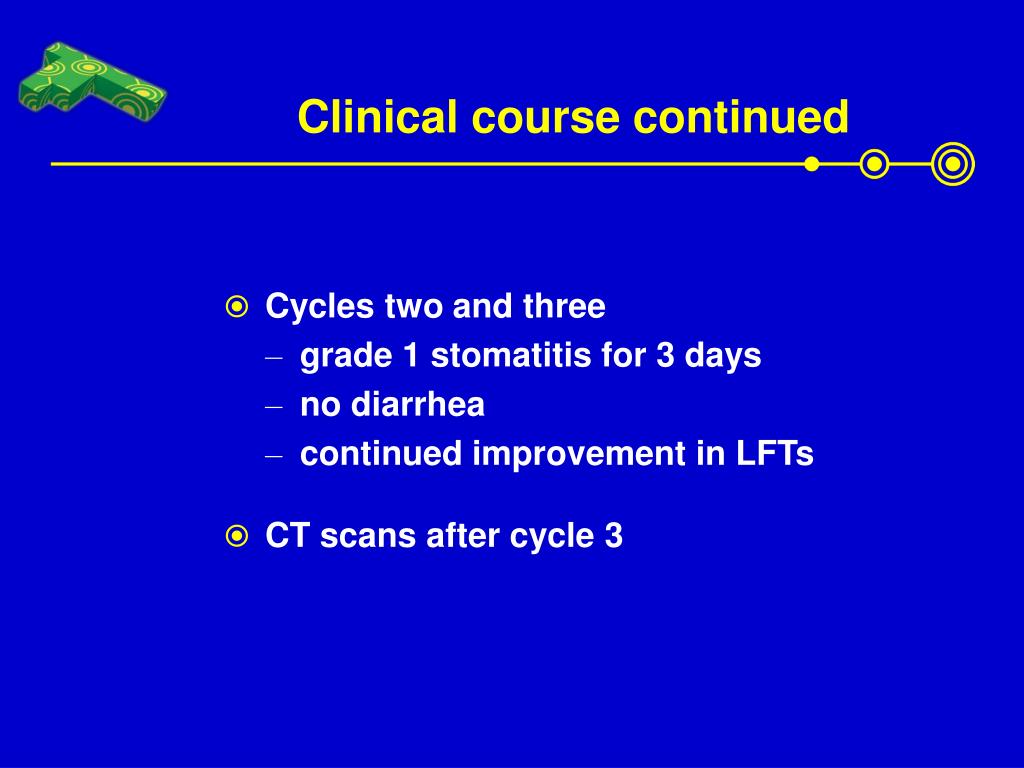 Clinical course continued

Cycles two and three
– grade 1 stomatitis for 3 days
– no diarrhea
– continued improvement in LFTs

CT scans after cycle 3